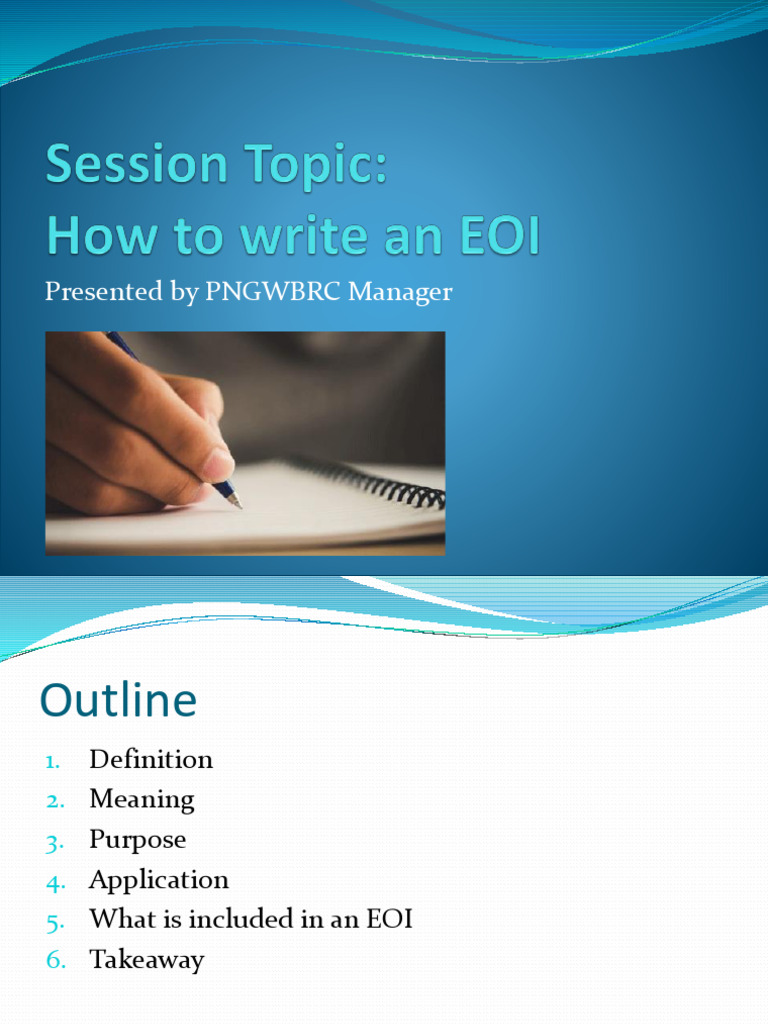 Session Topic:
How to write an EOI

Presented by PNGWBRC Manager

Outline

1. Definition
2. Meaning
3. Purpose
4. Application
5. What is included in an EOI
6. Takeaway